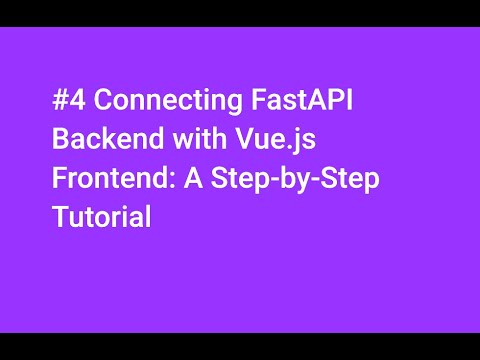 #4 Connecting FastAPI Backend with Vue.js Frontend: A Step-by-Step Tutorial